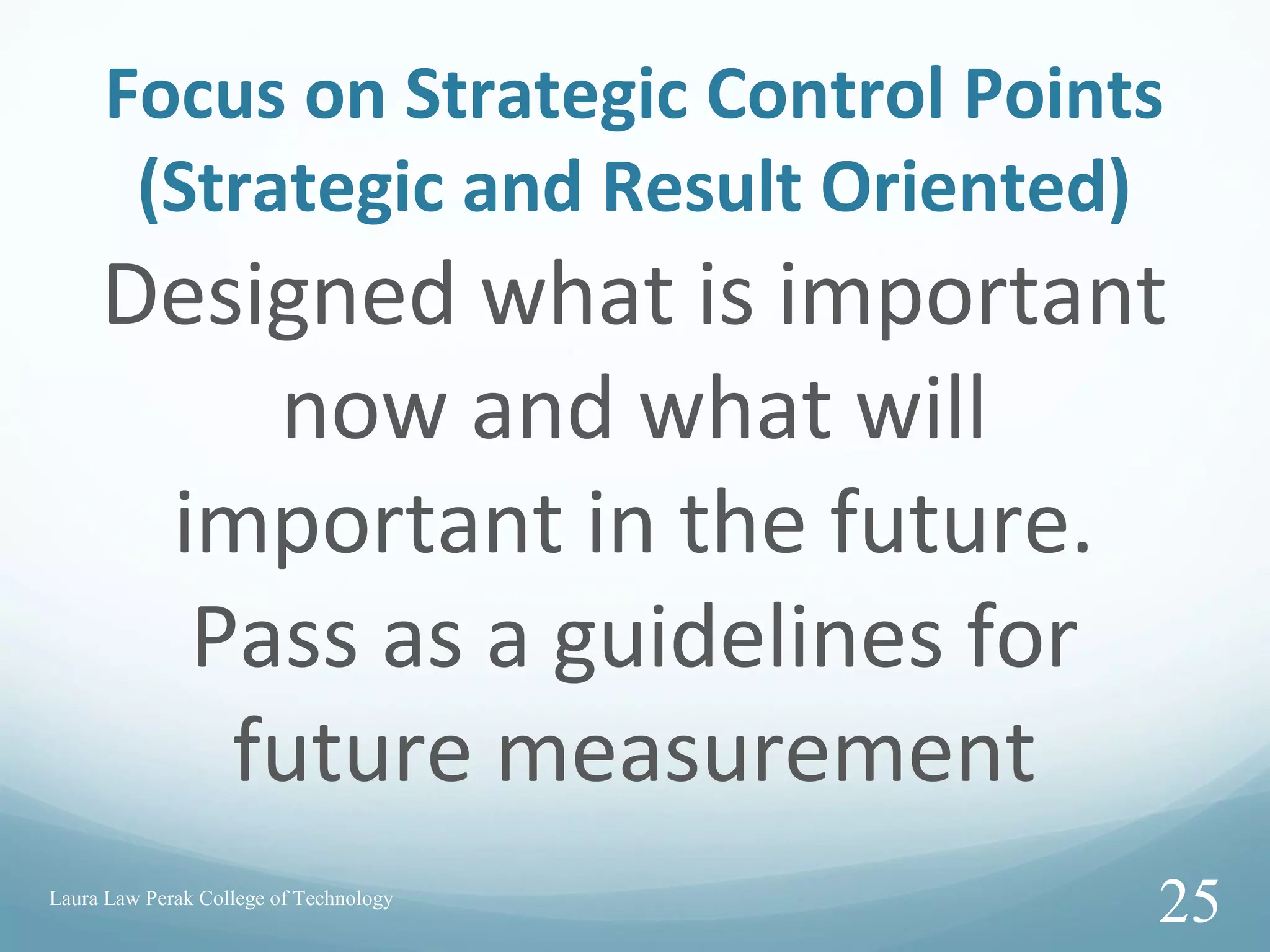 Focus on Strategic Control Points (Strategic and Result Oriented)

Designed what is important now and what will important in the future. Pass as a guidelines for future measurement

Laura Law Perak College of Technology

25